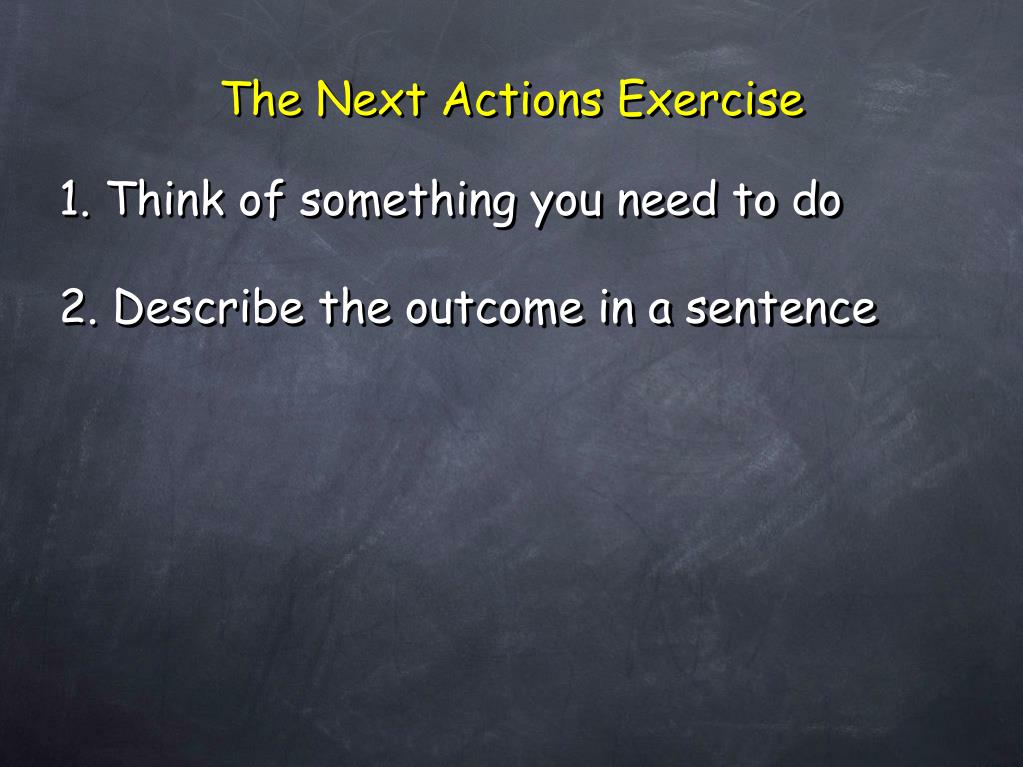 The Next Actions Exercise

1. Think of something you need to do

2. Describe the outcome in a sentence